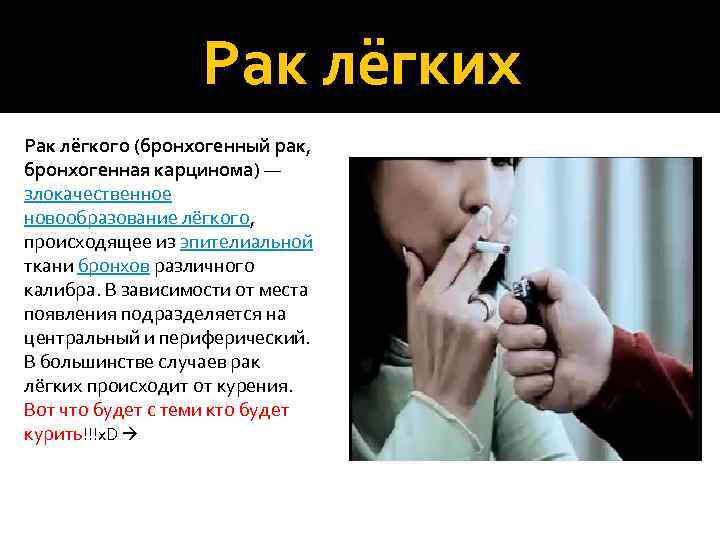 Рак лёгких

Рак лёгкого (бронхогенный рак, бронхогенная карцинома) — злокачественное новообразование лёгкого, происходящее из эпителиальной ткани бронхов различного калибра. В зависимости от места появления подразделяется на центральный и периферический. В большинстве случаев рак лёгких происходит от курения. Вот что будет с теми кто будет курить!!!xD →